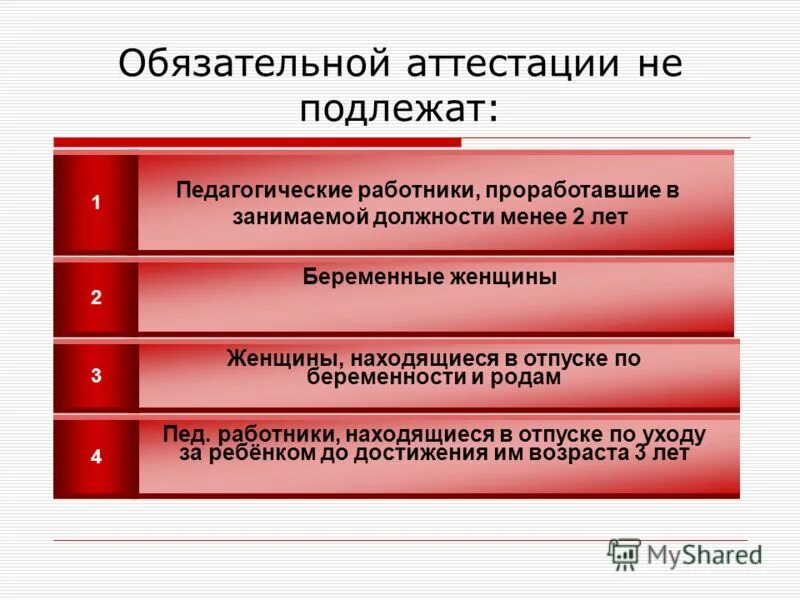 Обязательной аттестации не подлежат:

1 Педагогические работники, проработавшие в занимаемой должности менее 2 лет

2 Беременные женщины

3 Женщины, находящиеся в отпуске по беременности и родам

4 Пед. работники, находящиеся в отпуске по уходу за ребёнком до достижения им возраста 3 лет

MyShared